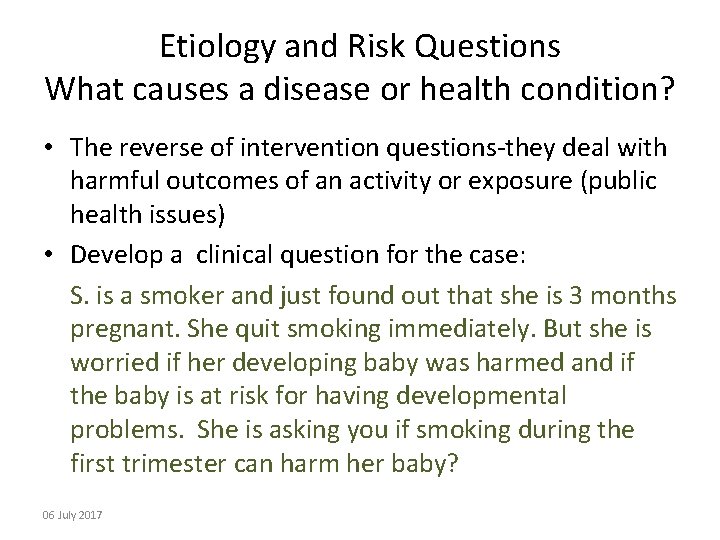 Etiology and Risk Questions
What causes a disease or health condition?

• The reverse of intervention questions-they deal with harmful outcomes of an activity or exposure (public health issues)

• Develop a clinical question for the case:

S. is a smoker and just found out that she is 3 months pregnant. She quit smoking immediately. But she is worried if her developing baby was harmed and if the baby is at risk for having developmental problems. She is asking you if smoking during the first trimester can harm her baby?

06 July 2017